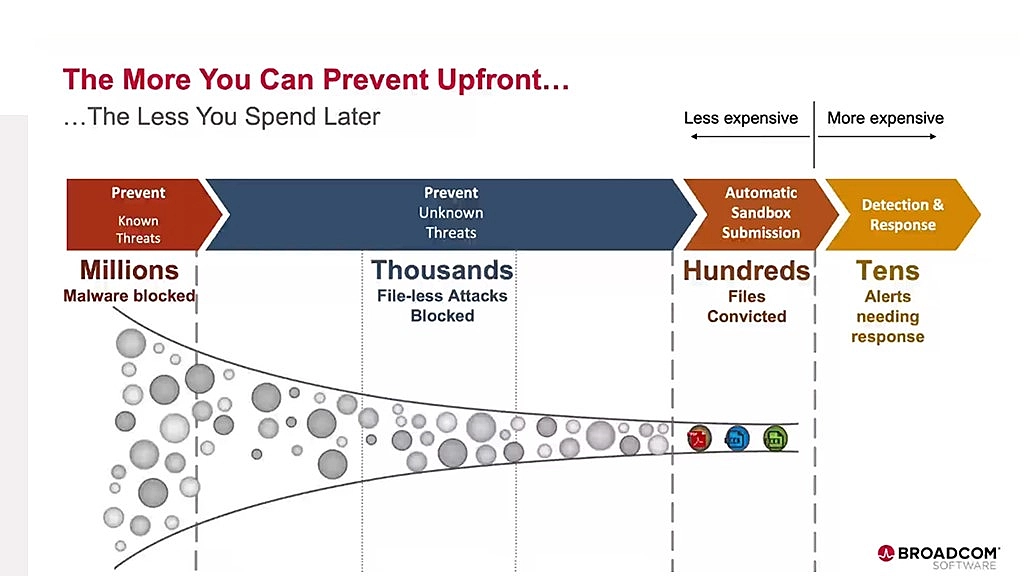 The More You Can Prevent Upfront…
…The Less You Spend Later

Less expensive
More expensive

Prevent
Known Threats

Prevent
Unknown Threats

Automatic Sandbox Submission

Detection & Response

Millions
Malware blocked

Thousands
File-less Attacks Blocked

Hundreds
Files Convicted

Tens
Alerts needing response

BROADCOM
SOFTWARE